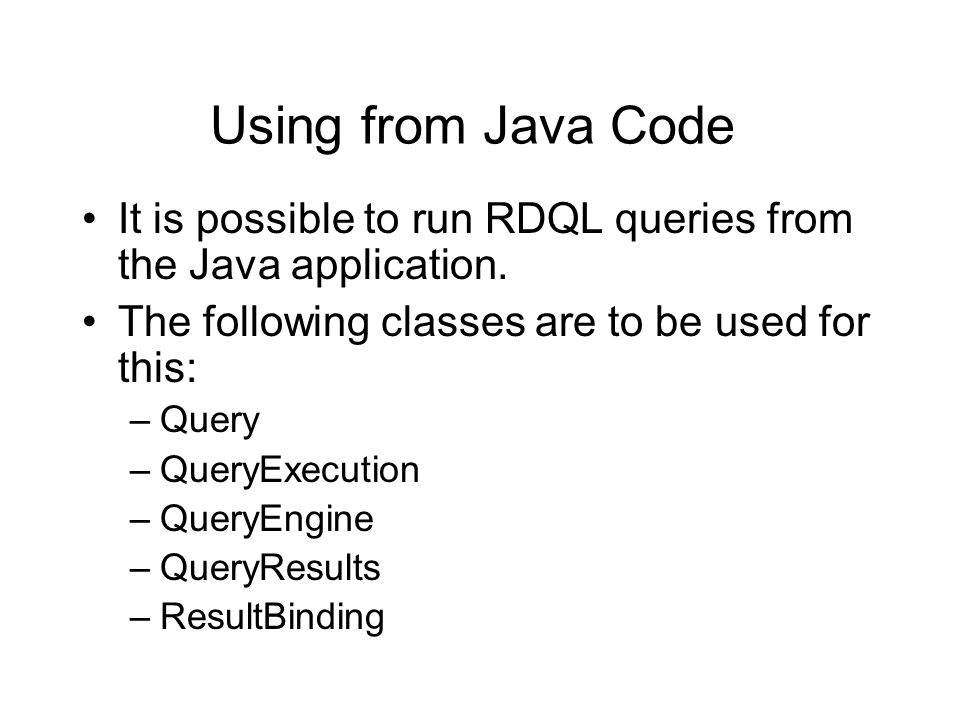 Using from Java Code

• It is possible to run RDQL queries from the Java application.

• The following classes are to be used for this:

– Query

– QueryExecution

– QueryEngine

– QueryResults

– ResultBinding